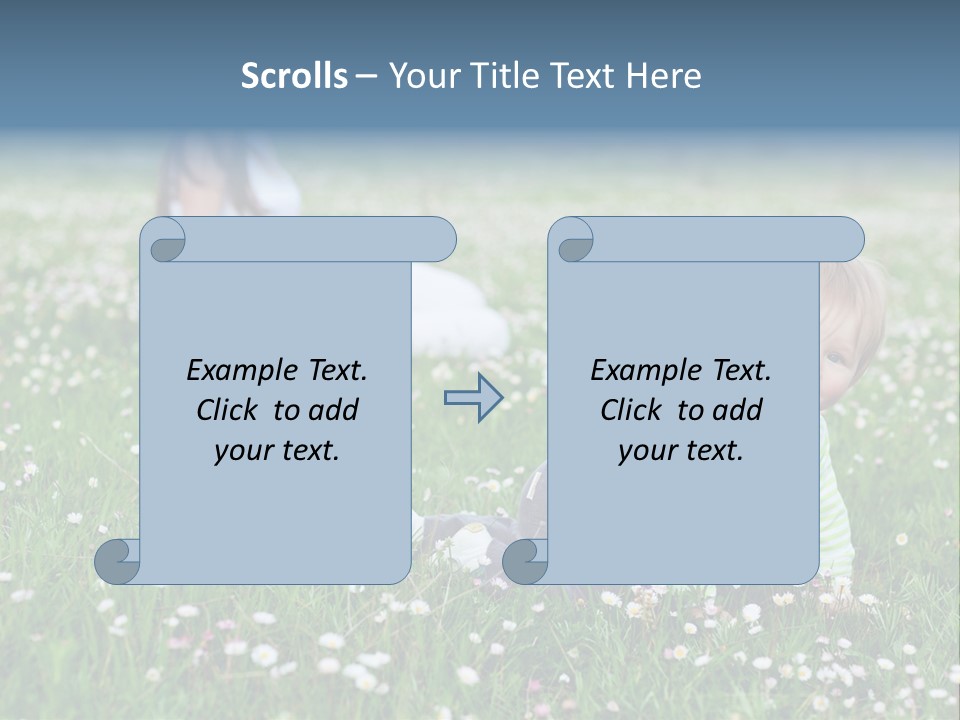 Scrolls – Your Title Text Here

Example Text. Click to add your text.

Example Text. Click to add your text.